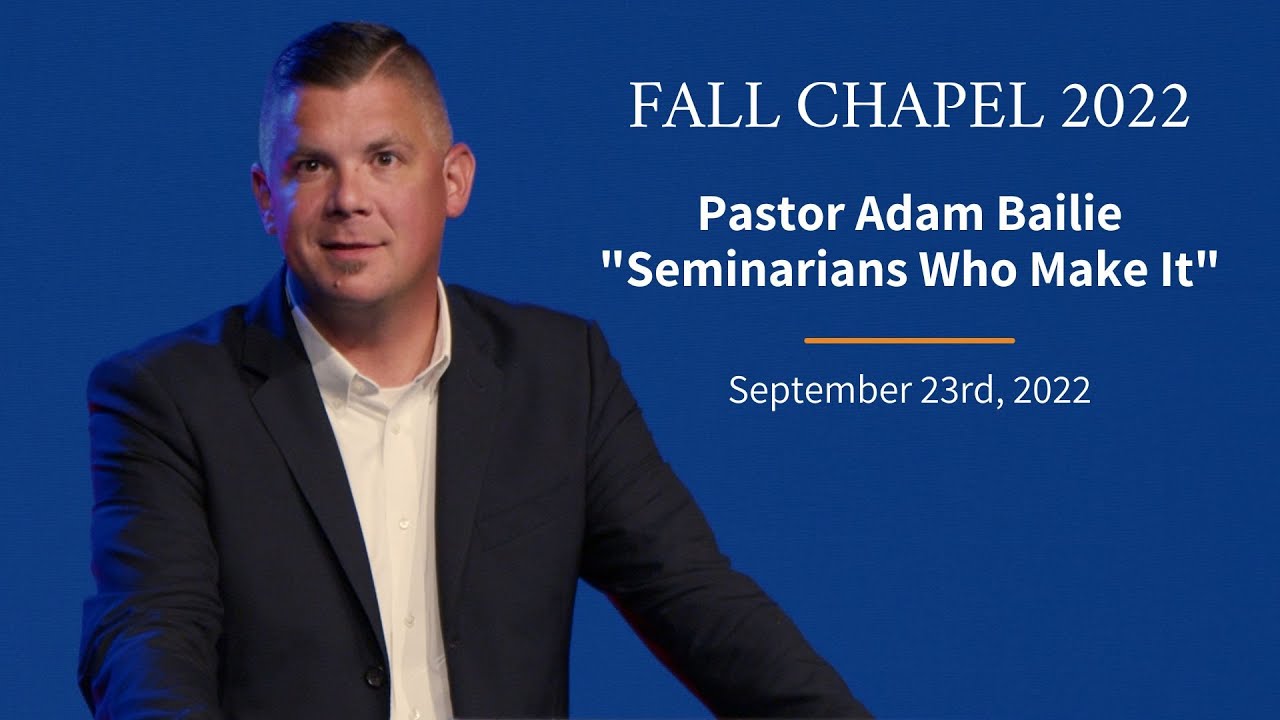 FALL CHAPEL 2022

Pastor Adam Bailie
"Seminarians Who Make It"

September 23rd, 2022